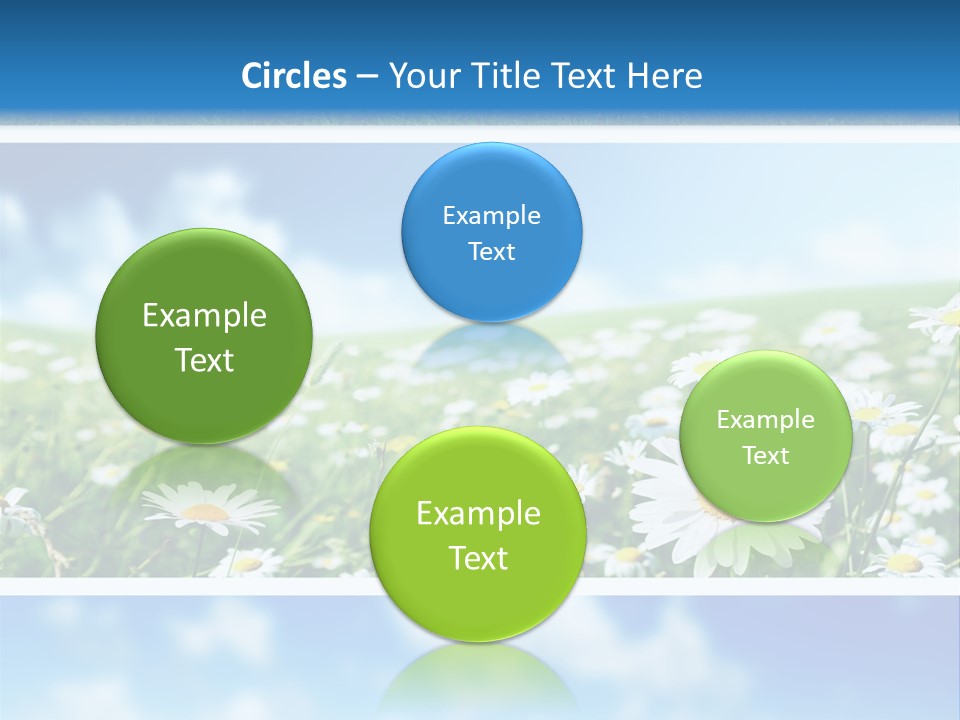 Circles – Your Title Text Here

Example Text

Example Text

Example Text

Example Text